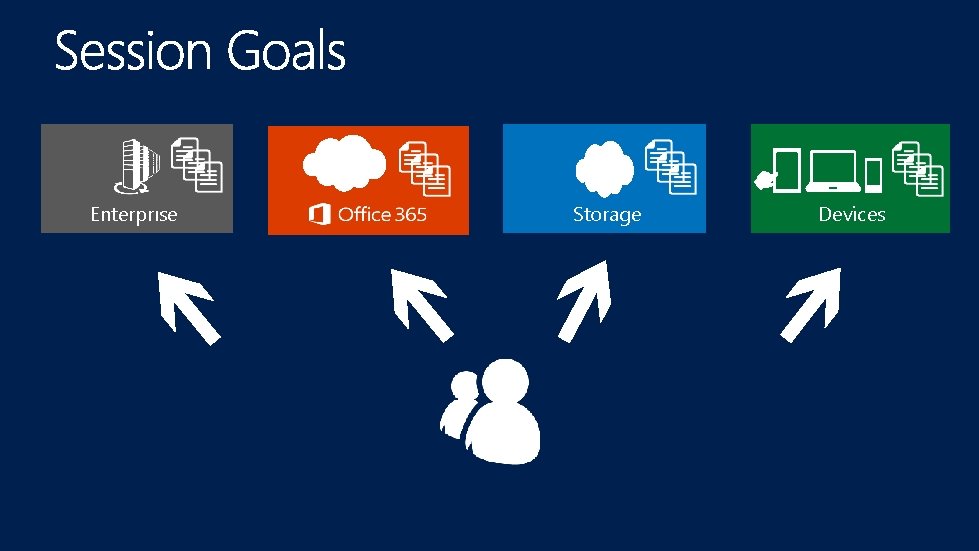 Session Goals

Enterprise

Office 365

Storage

Devices